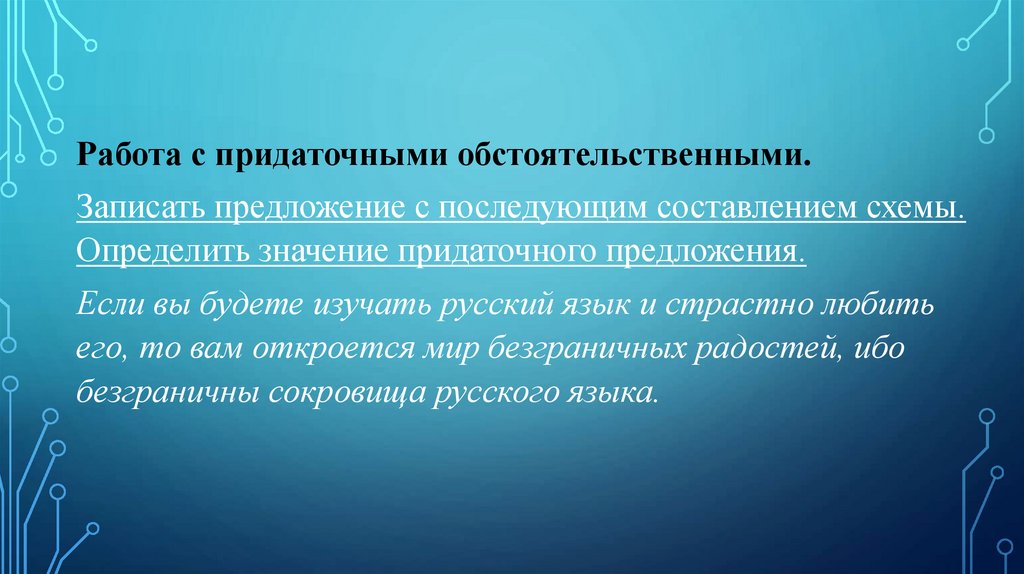 Работа с придаточными обстоятельственными.

Записать предложение с последующим составлением схемы. Определить значение придаточного предложения.

Если вы будете изучать русский язык и страстно любить его, то вам откроется мир безграничных радостей, ибо безграничны сокровища русского языка.